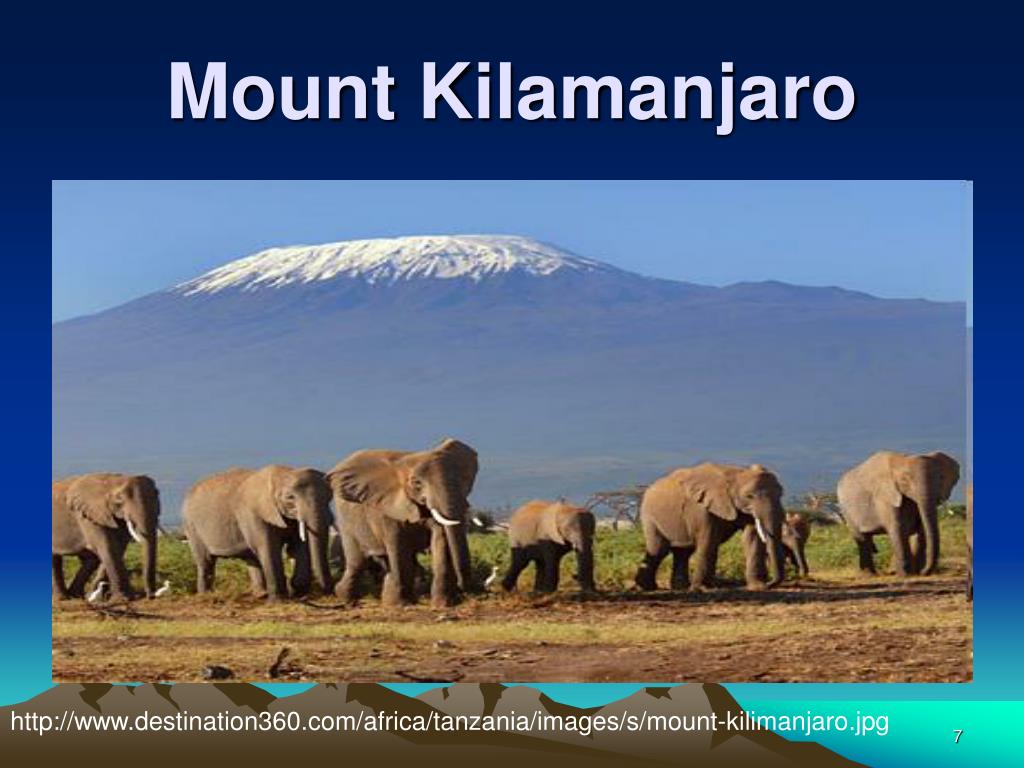 Mount Kilamanjaro

http://www.destination360.com/africa/tanzania/images/s/mount-kilimanjaro.jpg

7